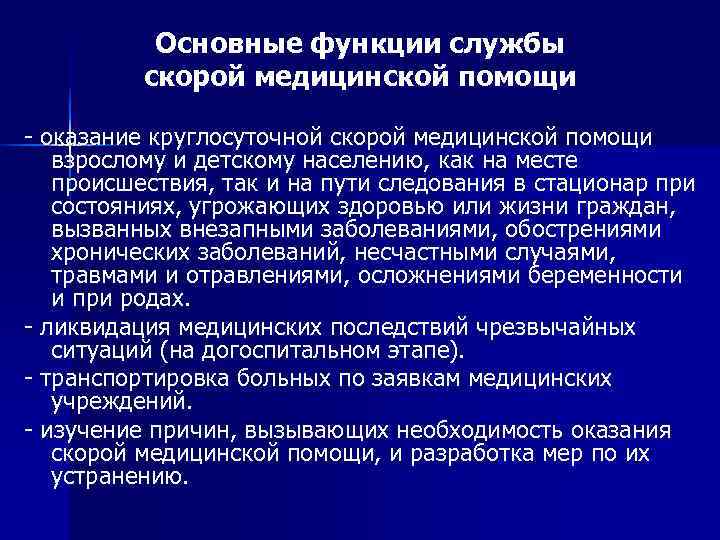 Основные функции службы скорой медицинской помощи

- оказание круглосуточной скорой медицинской помощи взрослому и детскому населению, как на месте происшествия, так и на пути следования в стационар при состояниях, угрожающих здоровью или жизни граждан, вызванных внезапными заболеваниями, обострениями хронических заболеваний, несчастными случаями, травмами и отравлениями, осложнениями беременности и при родах.

- ликвидация медицинских последствий чрезвычайных ситуаций (на догоспитальном этапе).

- транспортировка больных по заявкам медицинских учреждений.

- изучение причин, вызывающих необходимость оказания скорой медицинской помощи, и разработка мер по их устранению.